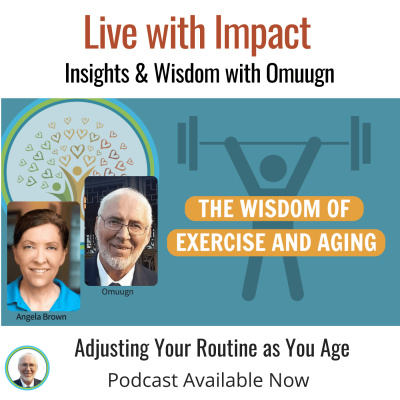 Live with Impact

Insights & Wisdom with Omuugn

THE WISDOM OF EXERCISE AND AGING

Omuugn

Angela Brown

Adjusting Your Routine as You Age

Podcast Available Now